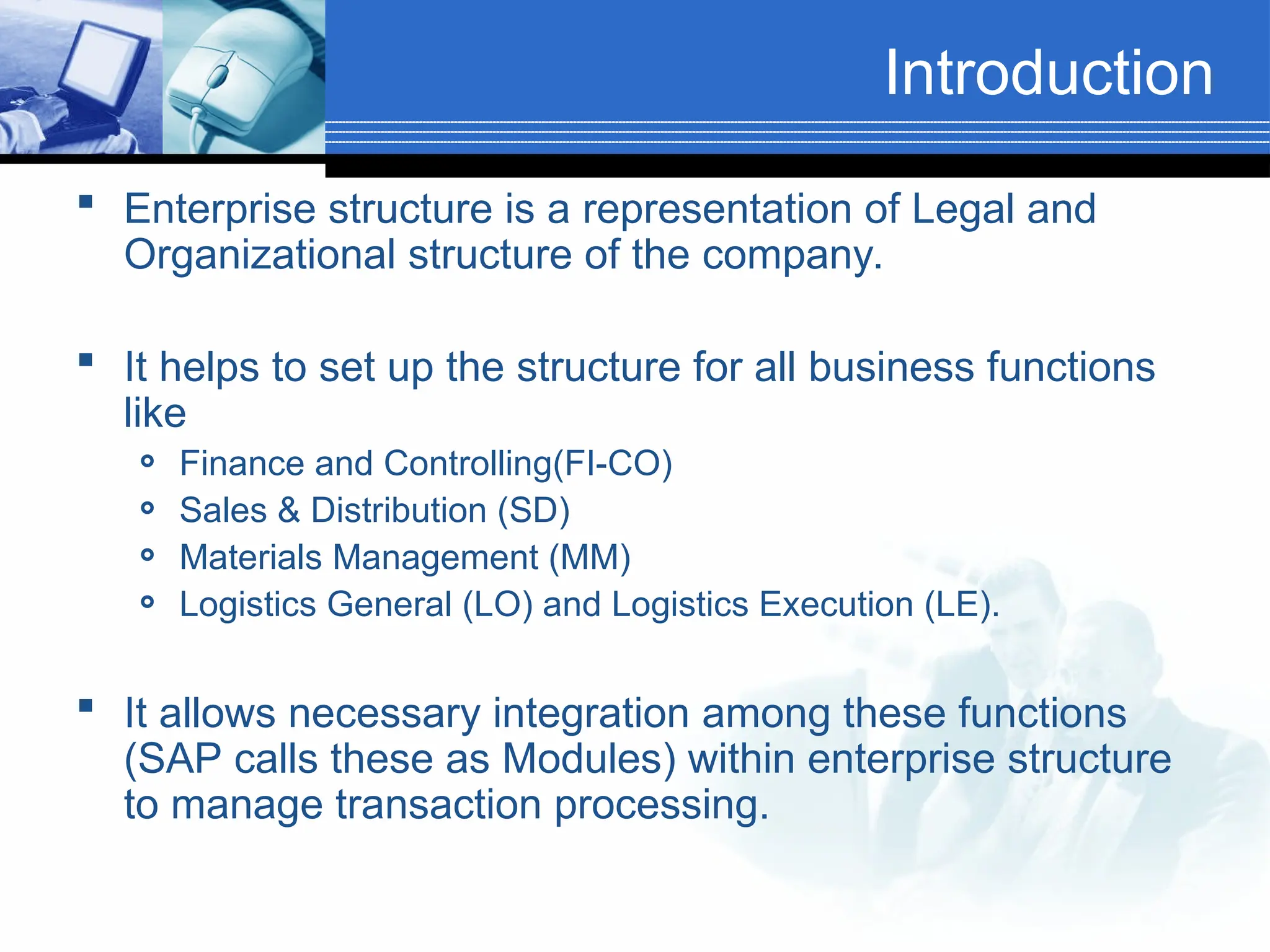 Introduction

▪ Enterprise structure is a representation of Legal and Organizational structure of the company.

▪ It helps to set up the structure for all business functions like
  ∘ Finance and Controlling(FI-CO)
  ∘ Sales & Distribution (SD)
  ∘ Materials Management (MM)
  ∘ Logistics General (LO) and Logistics Execution (LE).

▪ It allows necessary integration among these functions (SAP calls these as Modules) within enterprise structure to manage transaction processing.